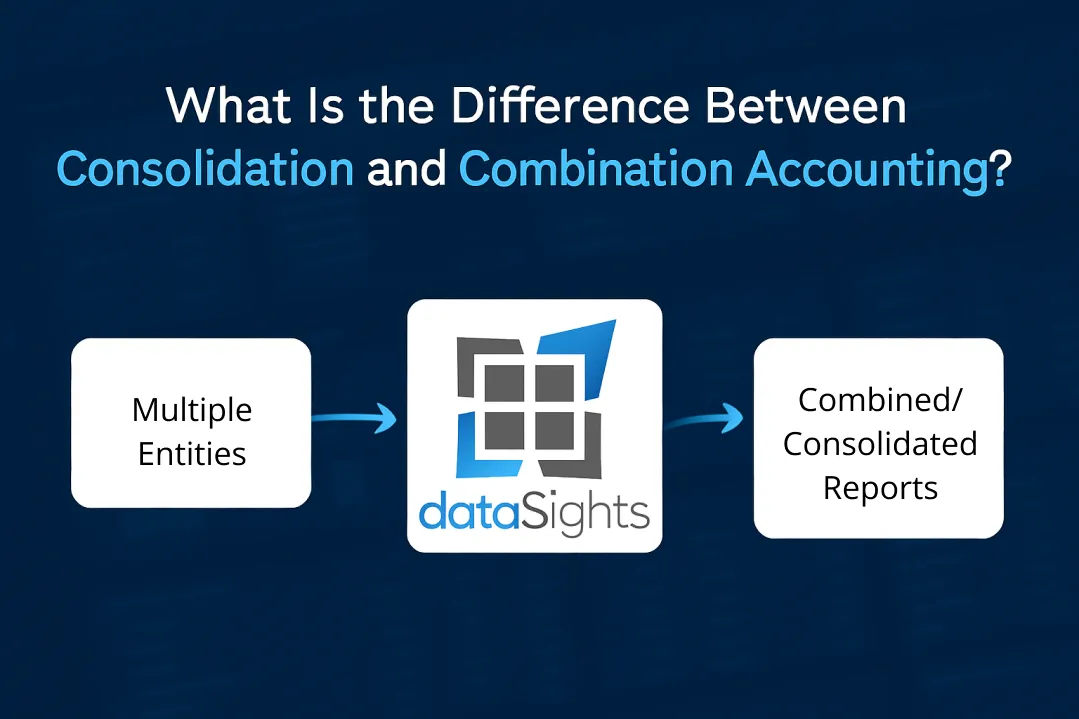 What Is the Difference Between Consolidation and Combination Accounting?

Multiple Entities

dataSights

Combined/ Consolidated Reports